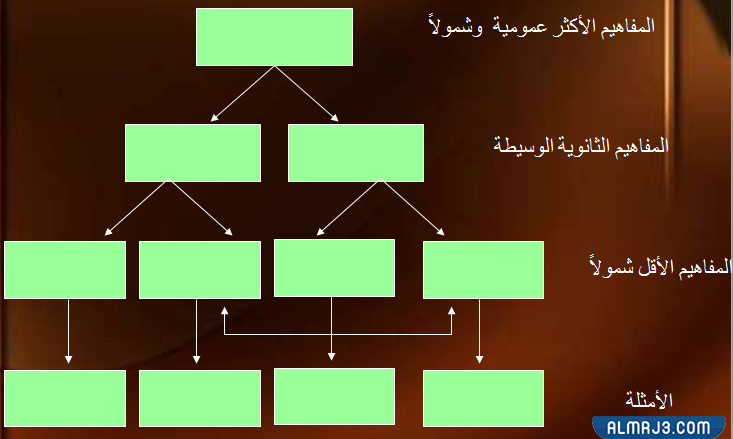 المفاهيم الأكثر عمومية وشمولاً

المفاهيم الثانوية الوسيطة

المفاهيم الأقل شمولاً

الأمثلة

ALMRJ3.COM